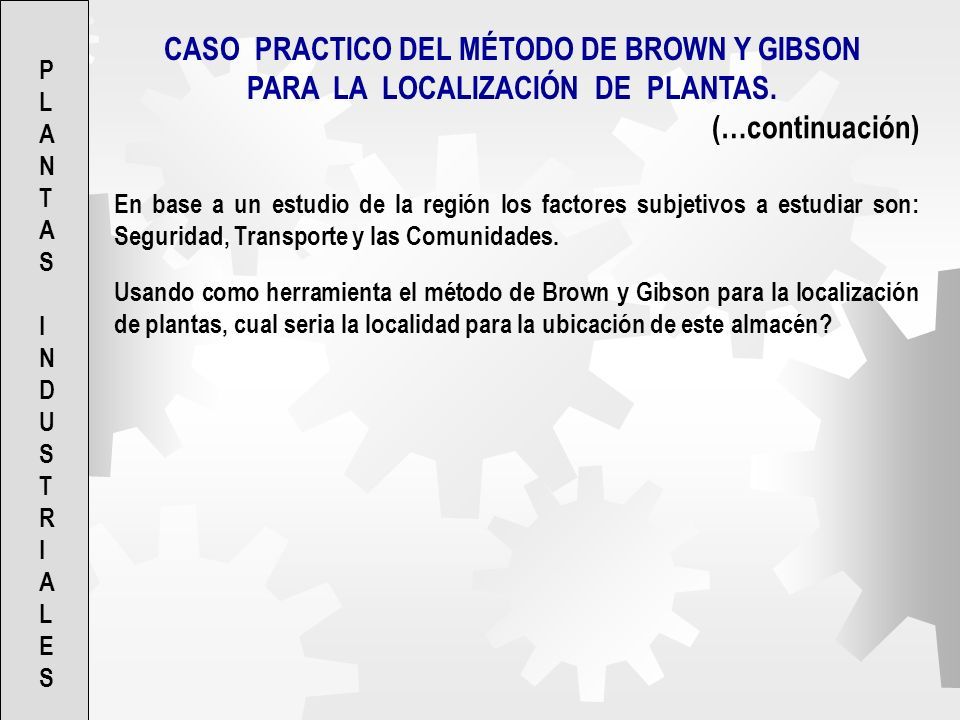 PLANTAS INDUSTRIALES

CASO PRACTICO DEL MÉTODO DE BROWN Y GIBSON PARA LA LOCALIZACIÓN DE PLANTAS.
(…continuación)

En base a un estudio de la región los factores subjetivos a estudiar son: Seguridad, Transporte y las Comunidades.

Usando como herramienta el método de Brown y Gibson para la localización de plantas, cual seria la localidad para la ubicación de este almacén?